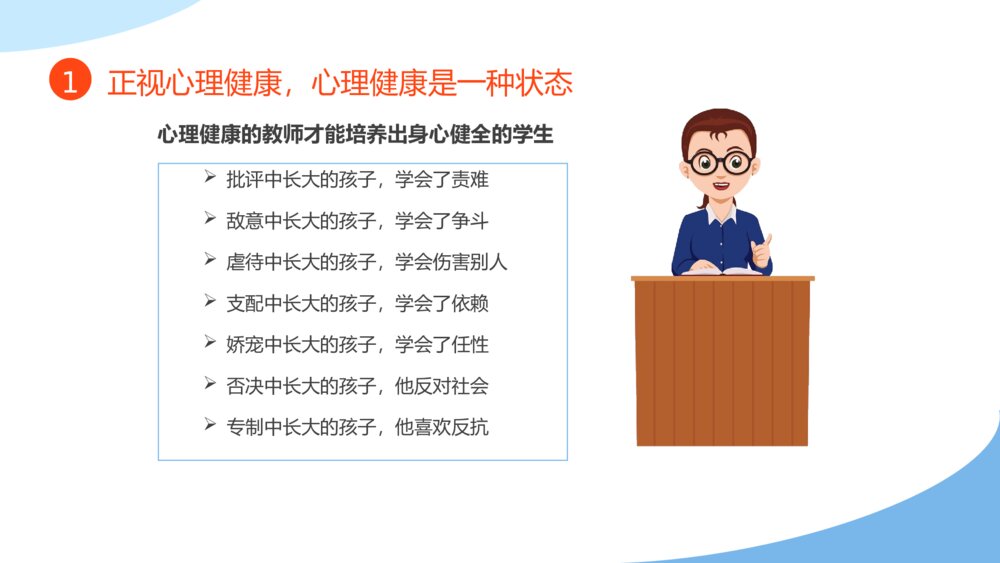 1 正视心理健康，心理健康是一种状态

心理健康的教师才能培养出身心健全的学生

➢ 批评中长大的孩子，学会了责难
➢ 敌意中长大的孩子，学会了争斗
➢ 虐待中长大的孩子，学会伤害别人
➢ 支配中长大的孩子，学会了依赖
➢ 娇宠中长大的孩子，学会了任性
➢ 否决中长大的孩子，他反对社会
➢ 专制中长大的孩子，他喜欢反抗